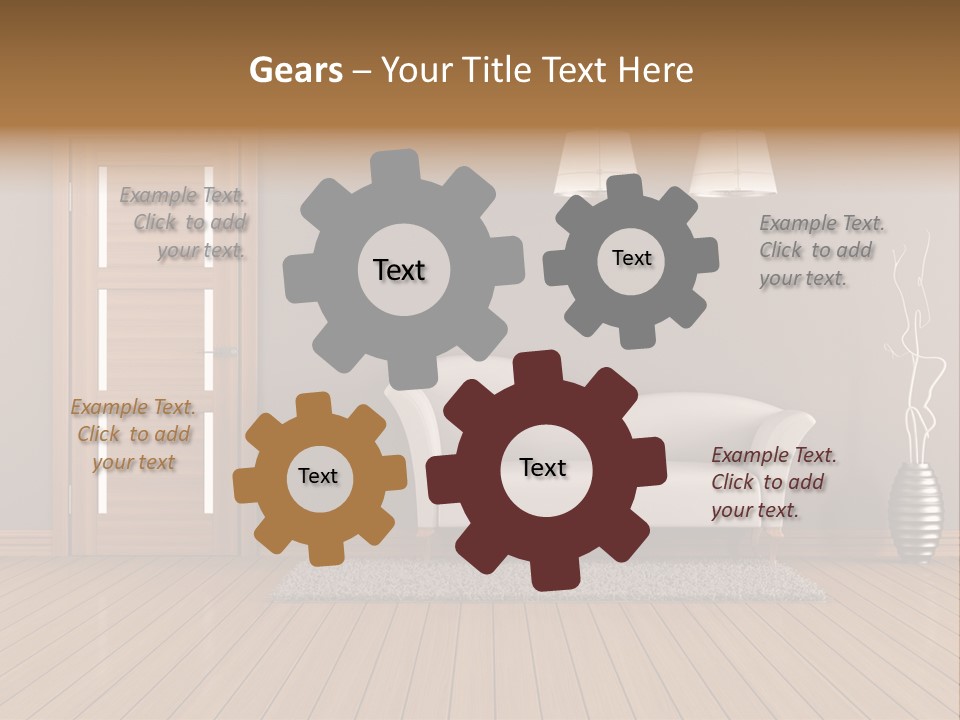 Gears – Your Title Text Here

Example Text. Click to add your text.

Text

Text

Example Text. Click to add your text.

Example Text. Click to add your text

Text

Text

Example Text. Click to add your text.